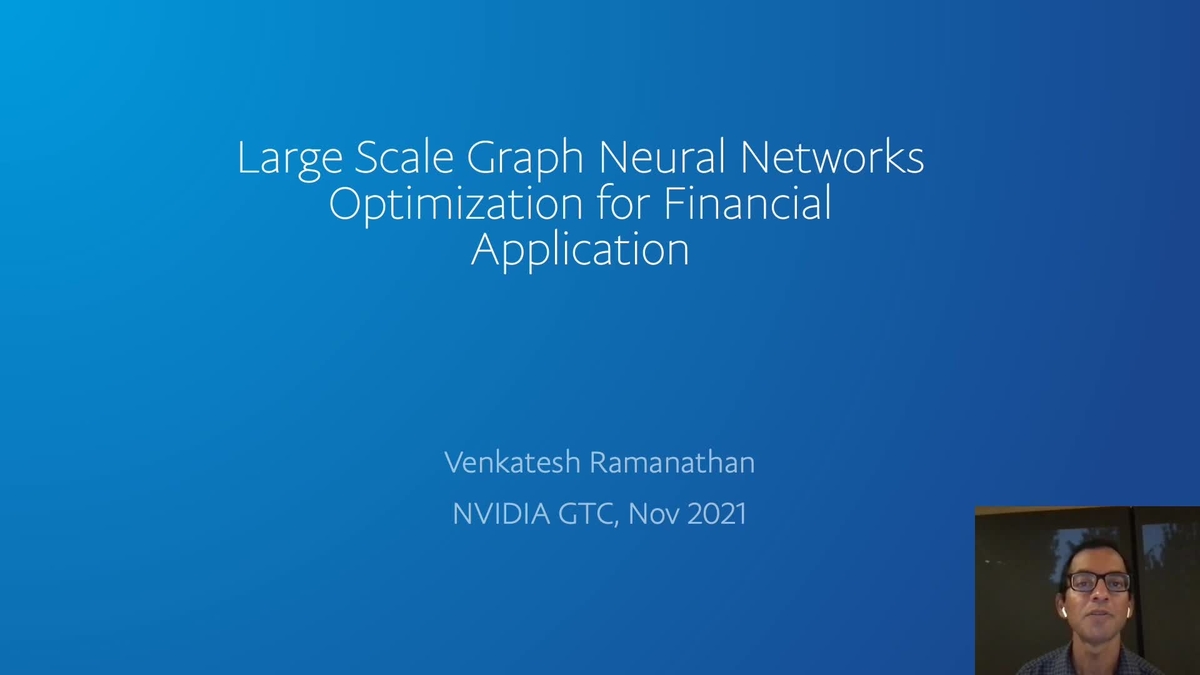 Large Scale Graph Neural Networks Optimization for Financial Application

Venkatesh Ramanathan

NVIDIA GTC, Nov 2021